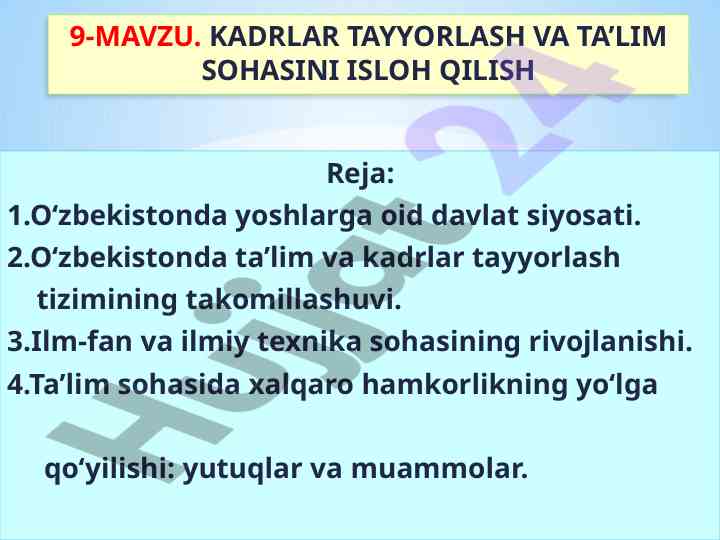 9-MAVZU. KADRLAR TAYYORLASH VA TA’LIM SOHASINI ISLOH QILISH

Reja:

1.O‘zbekistonda yoshlarga oid davlat siyosati.

2.O‘zbekistonda ta’lim va kadrlar tayyorlash tizimining takomillashuvi.

3.Ilm-fan va ilmiy texnika sohasining rivojlanishi.

4.Ta’lim sohasida xalqaro hamkorlikning yo‘lga

qo‘yilishi: yutuqlar va muammolar.

Hujjat 24